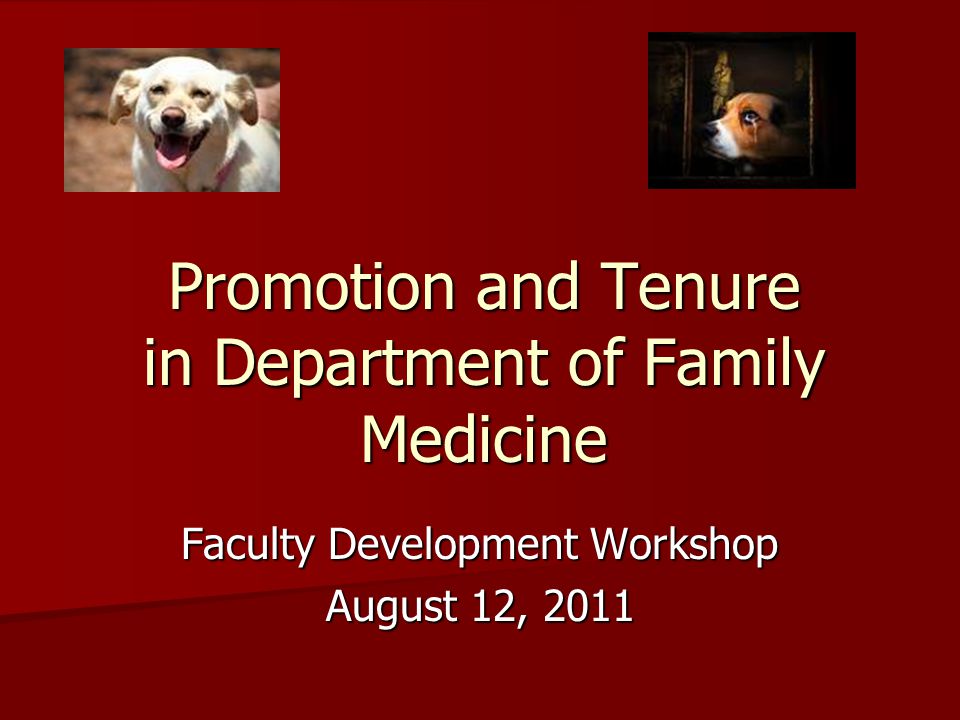 Promotion and Tenure in Department of Family Medicine

Faculty Development Workshop
August 12, 2011